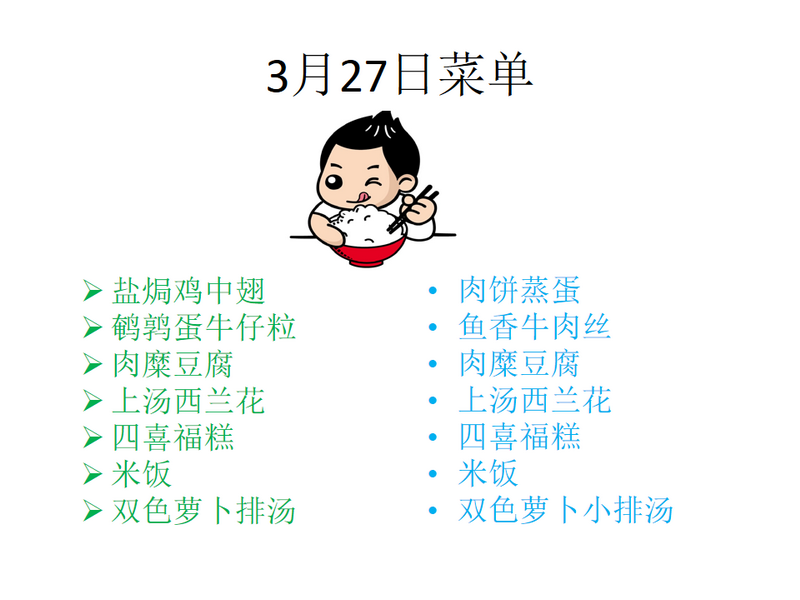 3月27日菜单

➢ 盐焗鸡中翅
➢ 鹌鹑蛋牛仔粒
➢ 肉糜豆腐
➢ 上汤西兰花
➢ 四喜福糕
➢ 米饭
➢ 双色萝卜排汤

• 肉饼蒸蛋
• 鱼香牛肉丝
• 肉糜豆腐
• 上汤西兰花
• 四喜福糕
• 米饭
• 双色萝卜小排汤